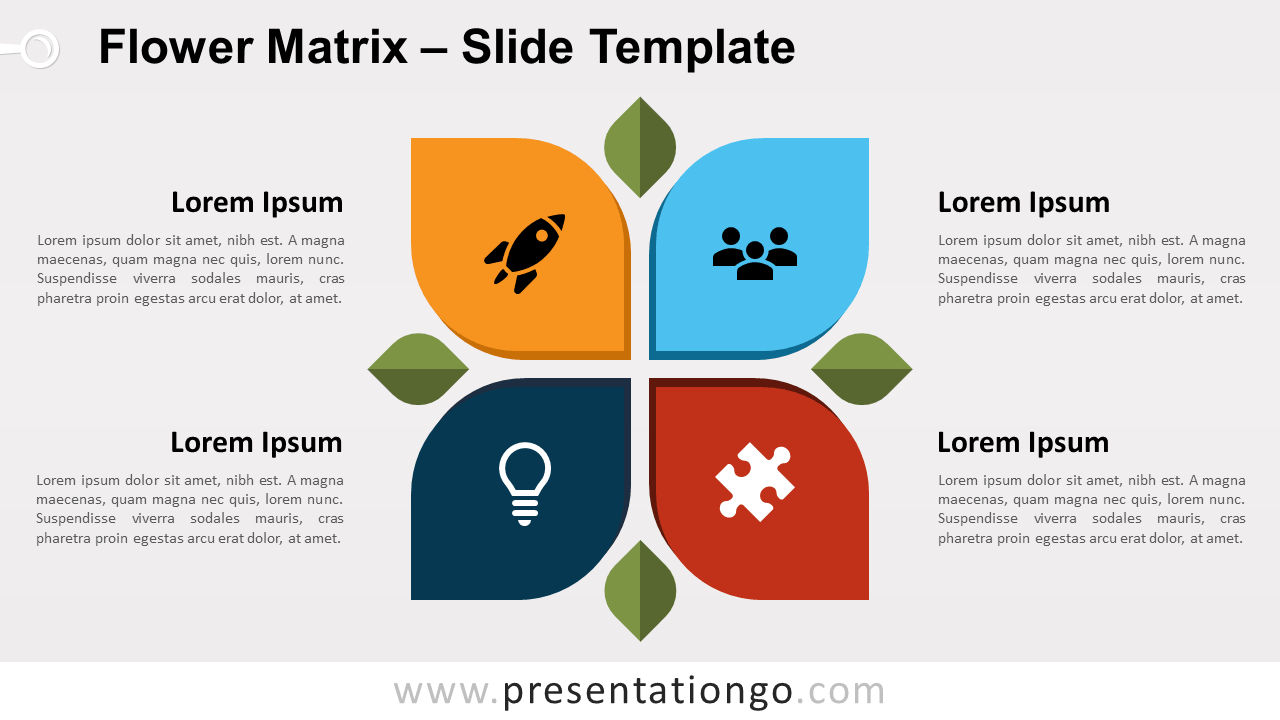 Flower Matrix – Slide Template

Lorem Ipsum

Lorem ipsum dolor sit amet, nibh est. A magna maecenas, quam magna nec quis, lorem nunc. Suspendisse viverra sodales mauris, cras pharetra proin egestas arcu erat dolor, at amet.

Lorem Ipsum

Lorem ipsum dolor sit amet, nibh est. A magna maecenas, quam magna nec quis, lorem nunc. Suspendisse viverra sodales mauris, cras pharetra proin egestas arcu erat dolor, at amet.

Lorem Ipsum

Lorem ipsum dolor sit amet, nibh est. A magna maecenas, quam magna nec quis, lorem nunc. Suspendisse viverra sodales mauris, cras pharetra proin egestas arcu erat dolor, at amet.

Lorem Ipsum

Lorem ipsum dolor sit amet, nibh est. A magna maecenas, quam magna nec quis, lorem nunc. Suspendisse viverra sodales mauris, cras pharetra proin egestas arcu erat dolor, at amet.

www.presentationgo.com